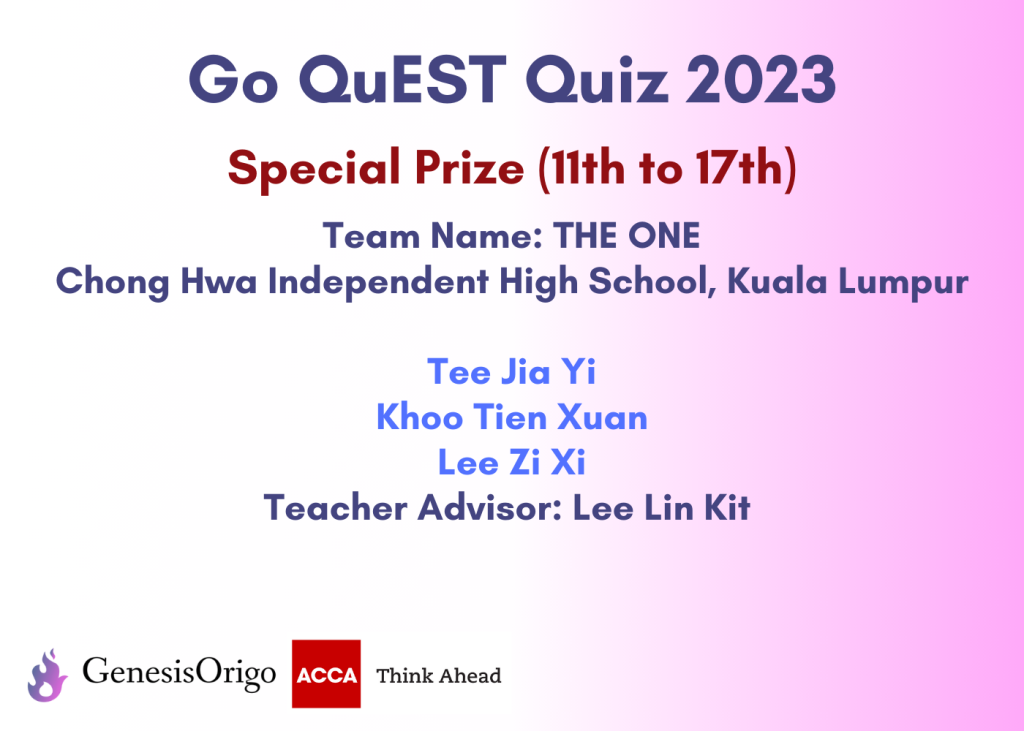 Go QuEST Quiz 2023

Special Prize (11th to 17th)

Team Name: THE ONE
Chong Hwa Independent High School, Kuala Lumpur

Tee Jia Yi
Khoo Tien Xuan
Lee Zi Xi
Teacher Advisor: Lee Lin Kit

GenesisOrigo ACCA Think Ahead